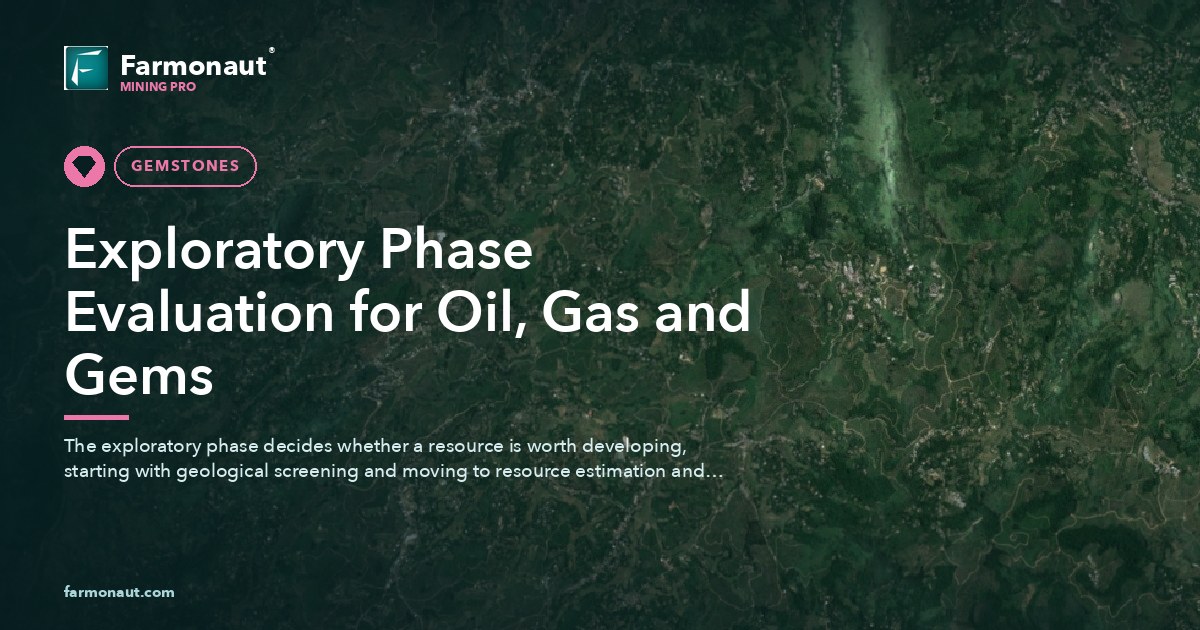 Farmonaut®
MINING PRO

GEMSTONES

Exploratory Phase Evaluation for Oil, Gas and Gems

The exploratory phase decides whether a resource is worth developing, starting with geological screening and moving to resource estimation and...

farmonaut.com